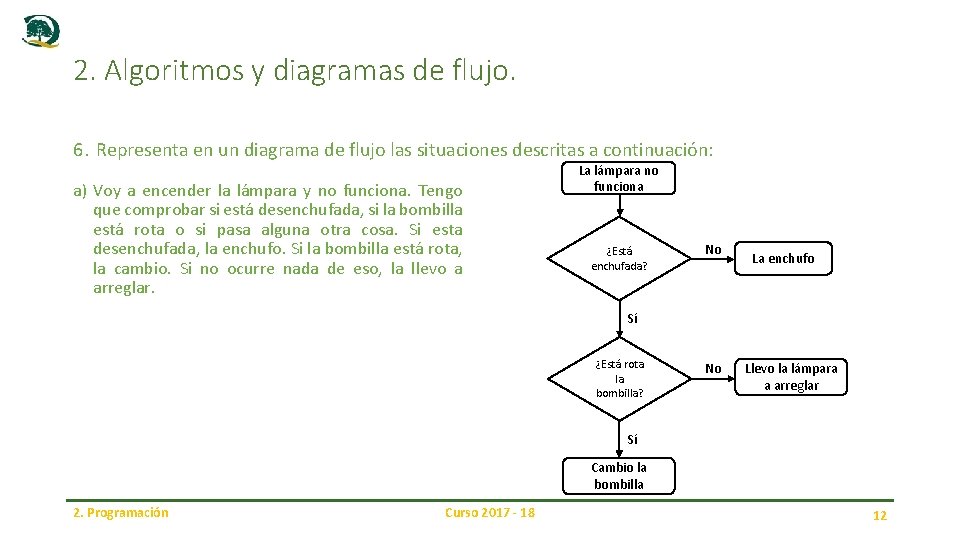 2. Algoritmos y diagramas de flujo.

6. Representa en un diagrama de flujo las situaciones descritas a continuación:

a) Voy a encender la lámpara y no funciona. Tengo que comprobar si está desenchufada, si la bombilla está rota o si pasa alguna otra cosa. Si esta desenchufada, la enchufo. Si la bombilla está rota, la cambio. Si no ocurre nada de eso, la llevo a arreglar.

La lámpara no funciona

¿Está enchufada?

No

La enchufo

Sí

¿Está rota la bombilla?

No

Llevo la lámpara a arreglar

Sí

Cambio la bombilla

2. Programación

Curso 2017 - 18

12